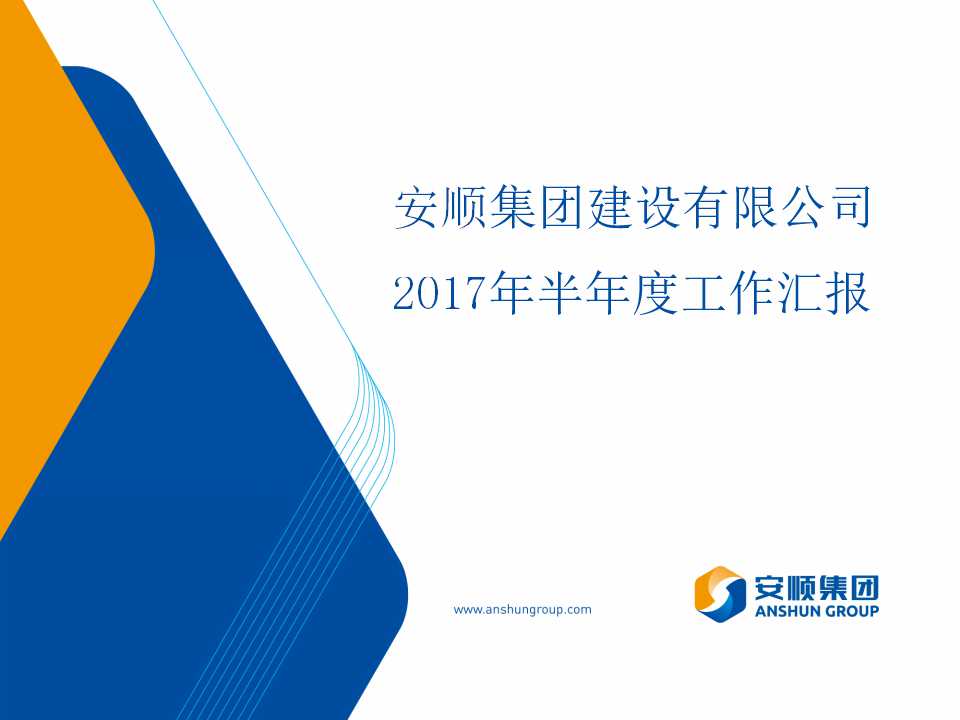 安顺集团建设有限公司
2017年半年度工作汇报

www.anshungroup.com

安顺集团
ANSHUN GROUP